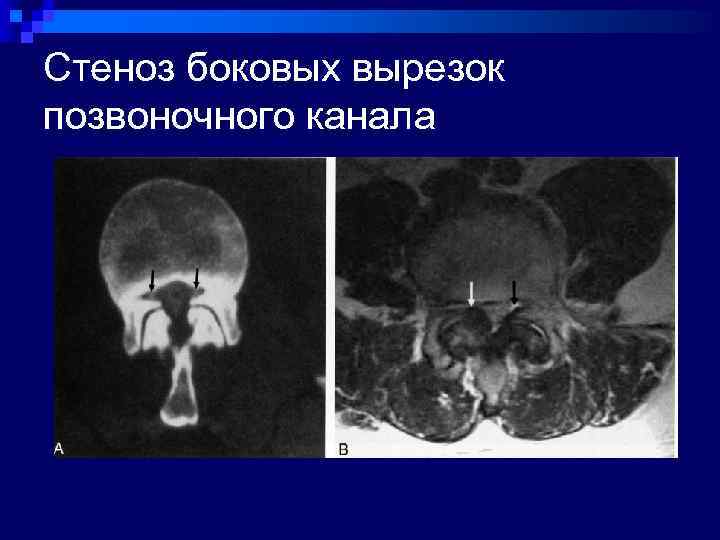 Стеноз боковых вырезок позвоночного канала

A

B